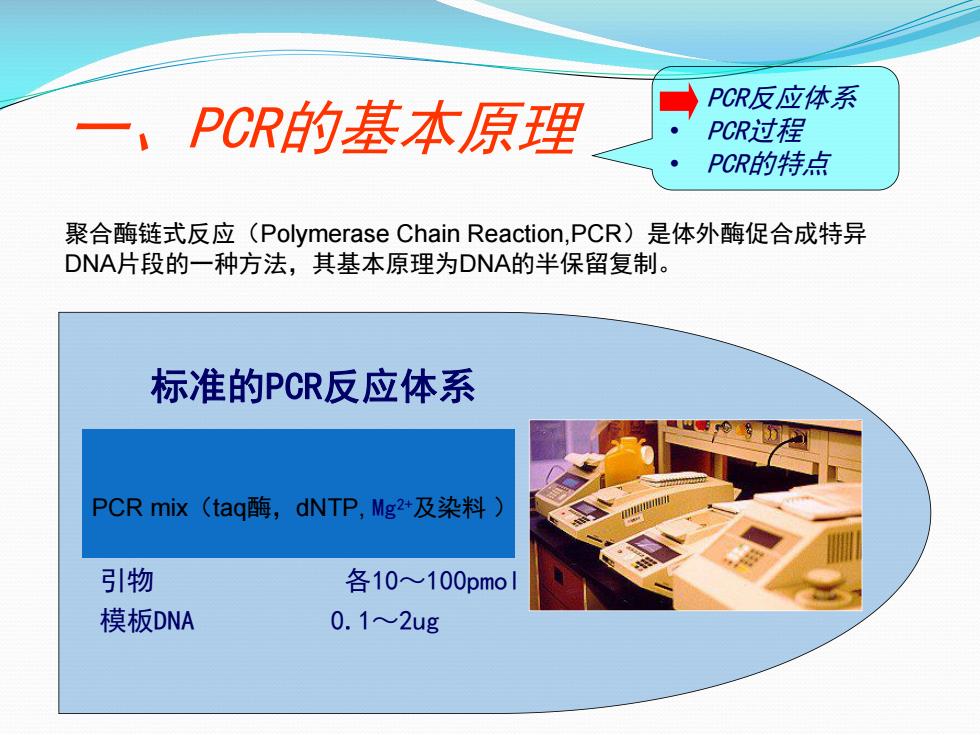 一、PCR的基本原理

PCR反应体系
• PCR过程
• PCR的特点

聚合酶链式反应（Polymerase Chain Reaction,PCR）是体外酶促合成特异DNA片段的一种方法，其基本原理为DNA的半保留复制。

标准的PCR反应体系

PCR mix（taq酶，dNTP, $Mg^{2+}$及染料 ）

引物 各10～100pmol
模板DNA 0.1～2ug